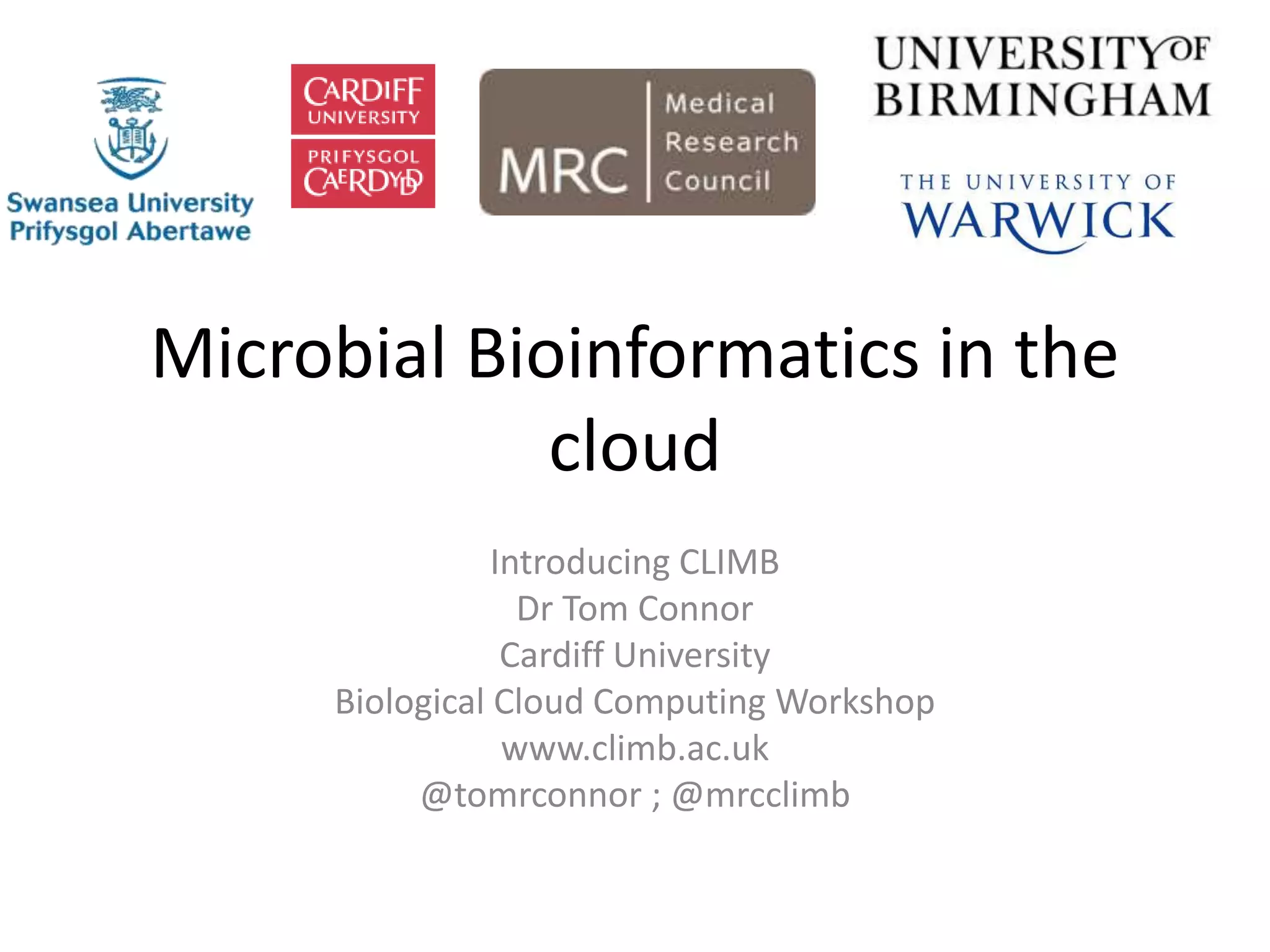 Swansea University
Prifysgol Abertawe

CARDIFF
UNIVERSITY
PRIFYSGOL
CAERDYDD

MRC Medical Research Council

UNIVERSITY OF BIRMINGHAM

THE UNIVERSITY OF WARWICK

Microbial Bioinformatics in the cloud

Introducing CLIMB
Dr Tom Connor
Cardiff University
Biological Cloud Computing Workshop
www.climb.ac.uk
@tomrconnor ; @mrcclimb